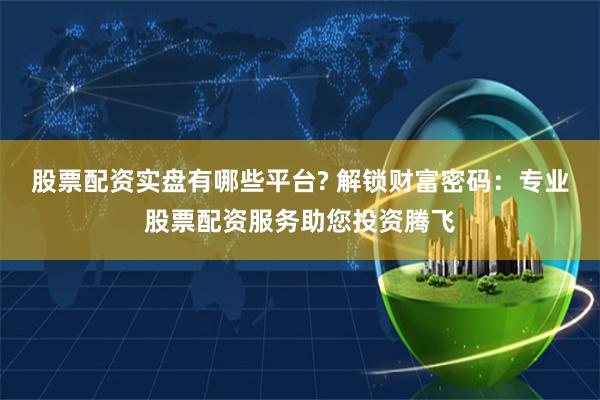 股票配资实盘有哪些平台? 解锁财富密码：专业股票配资服务助您投资腾飞